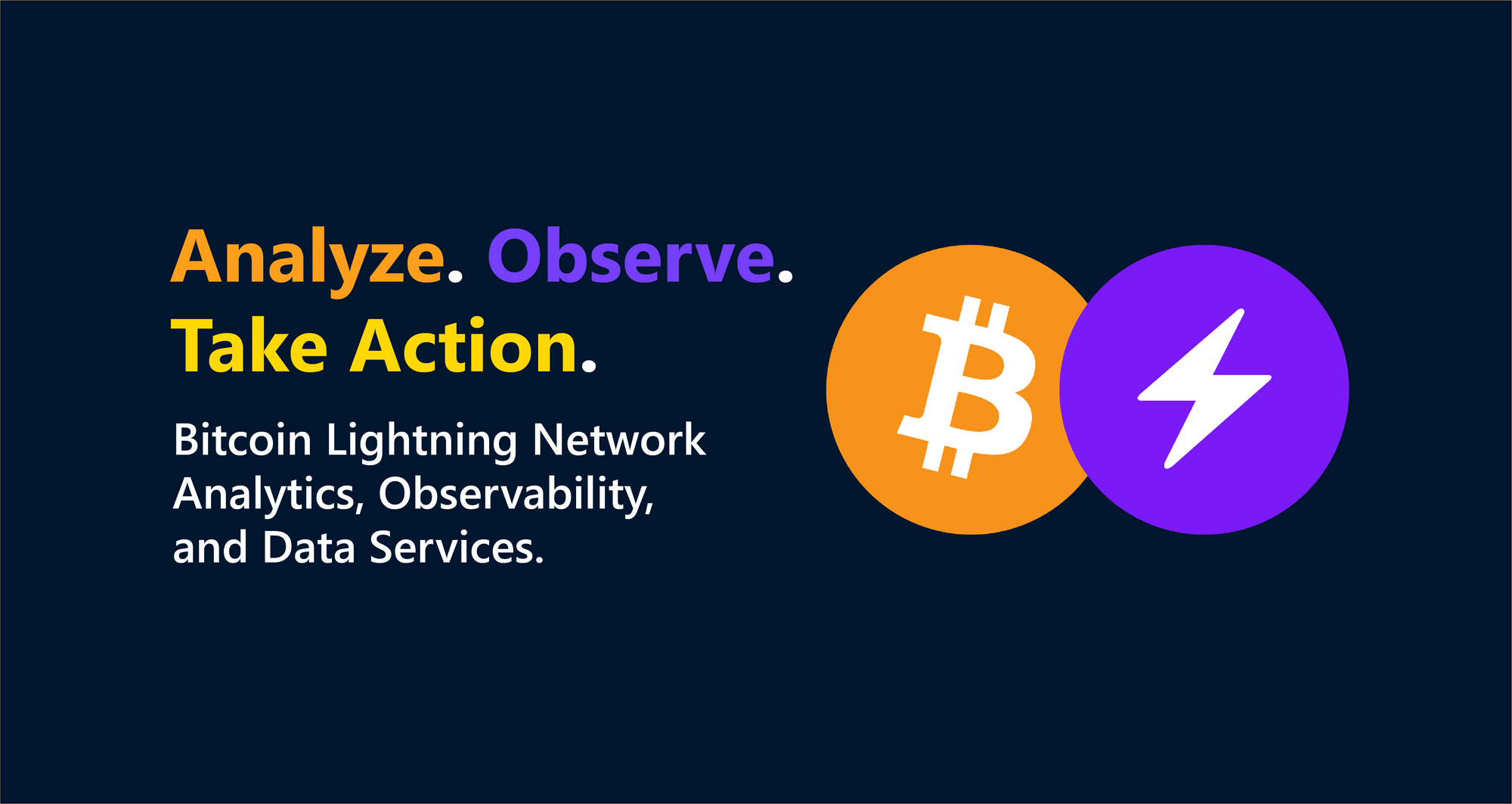 Analyze. Observe.
Take Action.

Bitcoin Lightning Network Analytics, Observability, and Data Services.